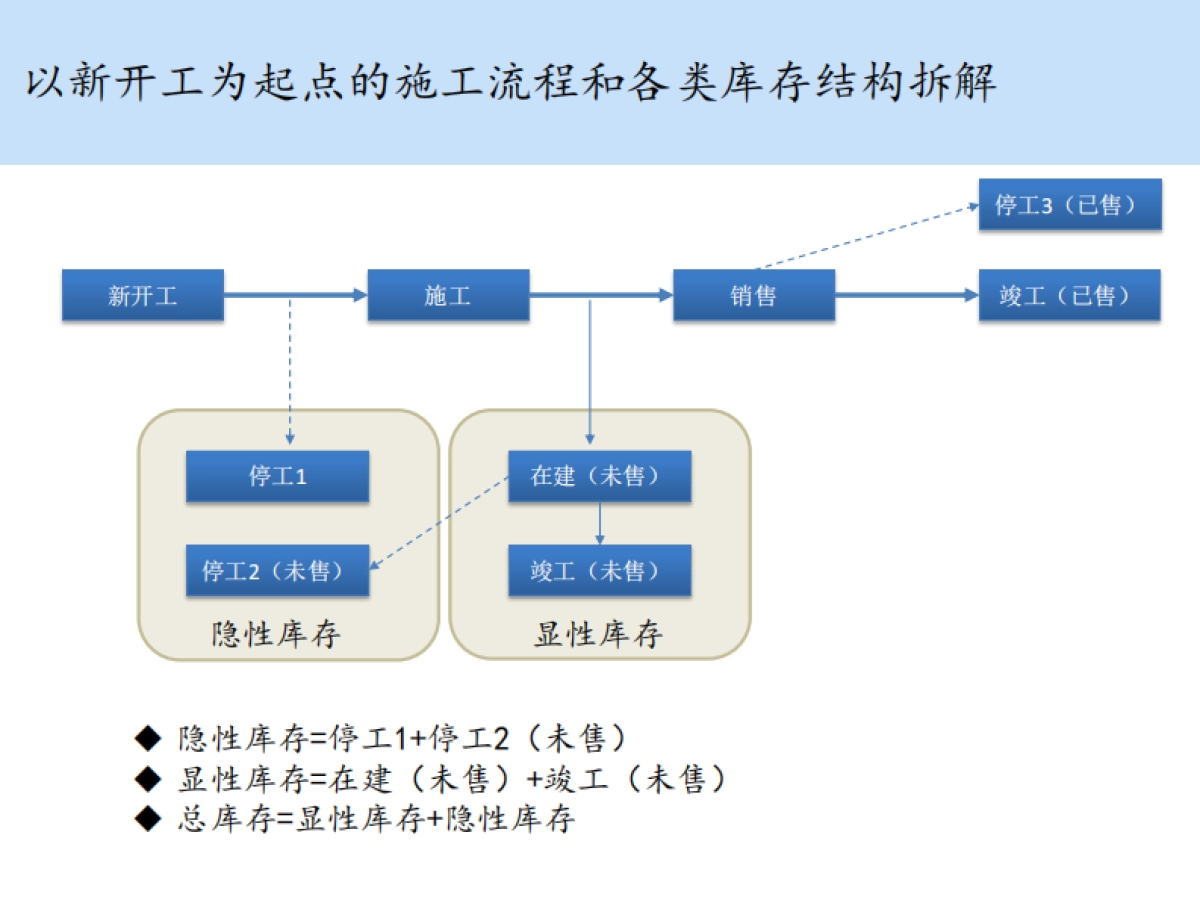 以新开工为起点的施工流程和各类库存结构拆解

停工3（已售）

新开工

施工

销售

竣工（已售）

停工1

停工2（未售）

隐性库存

在建（未售）

竣工（未售）

显性库存

◆ 隐性库存=停工1+停工2（未售）
◆ 显性库存=在建（未售）+竣工（未售）
◆ 总库存=显性库存+隐性库存